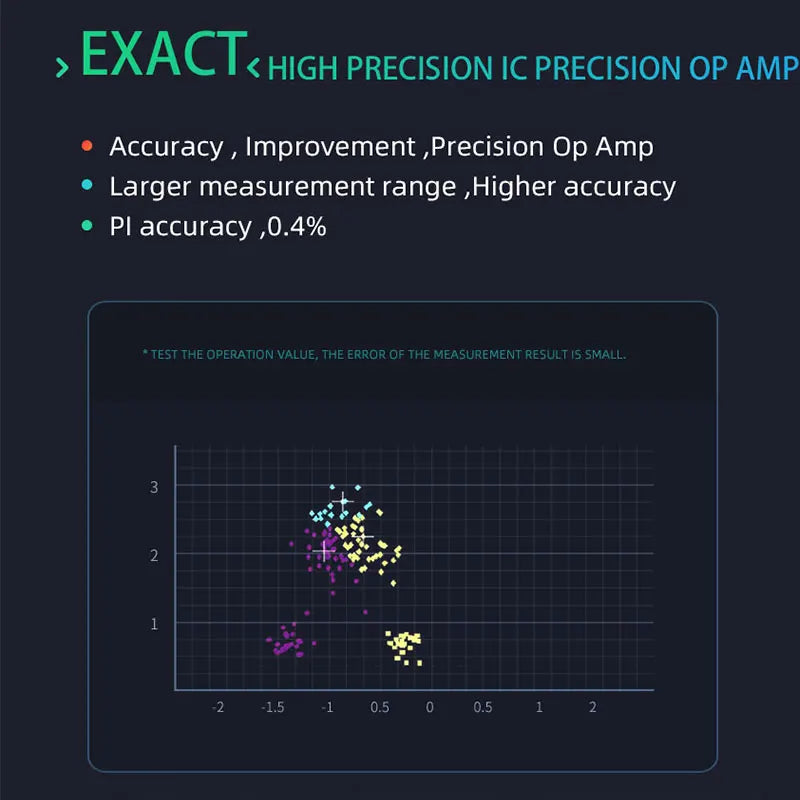 › EXACT ‹ HIGH PRECISION IC PRECISION OP AMP

• Accuracy , Improvement ,Precision Op Amp
• Larger measurement range ,Higher accuracy
• PI accuracy ,0.4%

* TEST THE OPERATION VALUE, THE ERROR OF THE MEASUREMENT RESULT IS SMALL.

3
2
1
-2 -1.5 -1 0.5 0 0.5 1 2